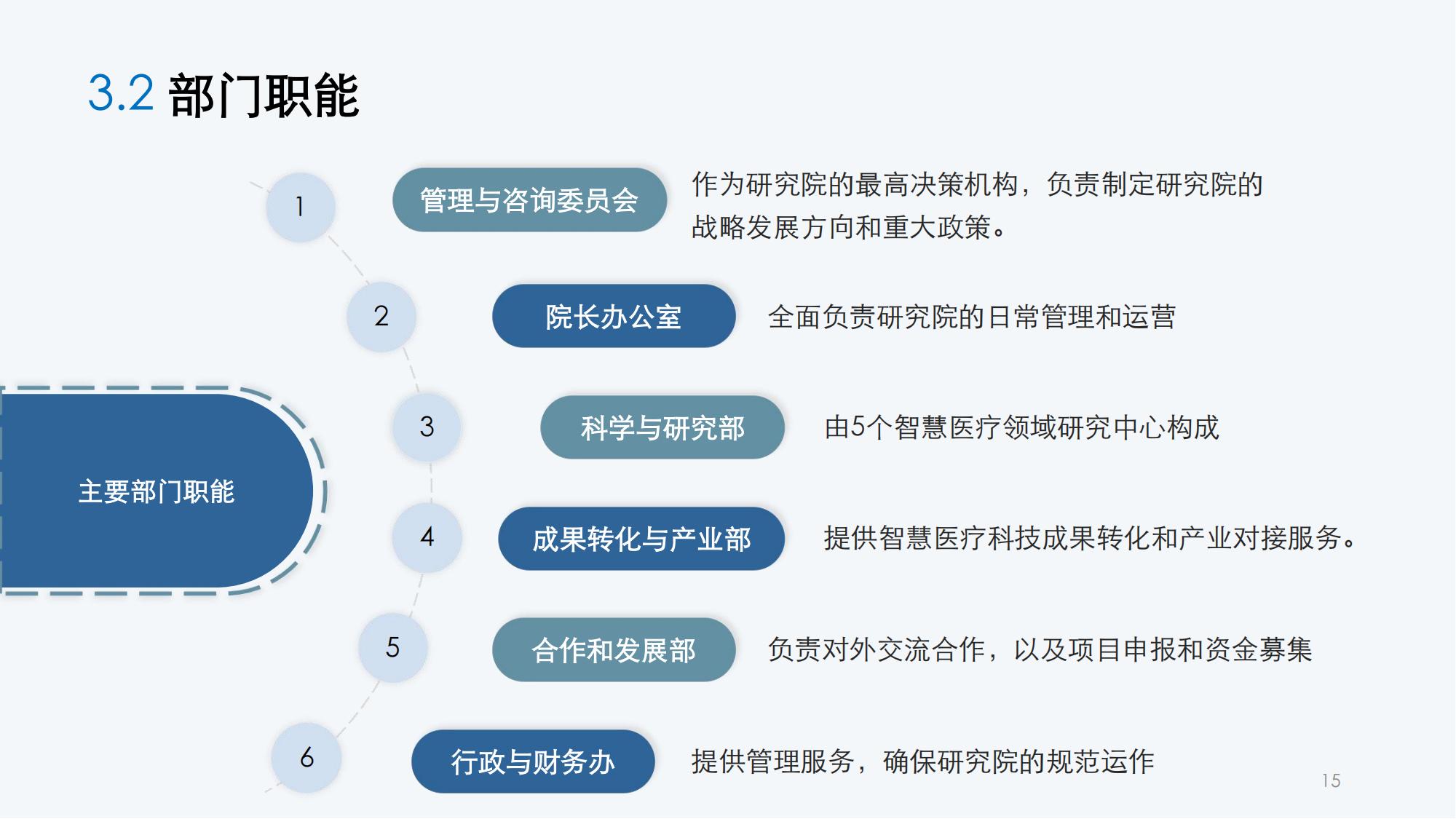 3.2 部门职能

主要部门职能

1

管理与咨询委员会

作为研究院的最高决策机构，负责制定研究院的战略发展方向和重大政策。

2

院长办公室

全面负责研究院的日常管理和运营

3

科学与研究部

由5个智慧医疗领域研究中心构成

4

成果转化与产业部

提供智慧医疗科技成果转化和产业对接服务。

5

合作和发展部

负责对外交流合作，以及项目申报和资金募集

6

行政与财务办

提供管理服务，确保研究院的规范运作

15